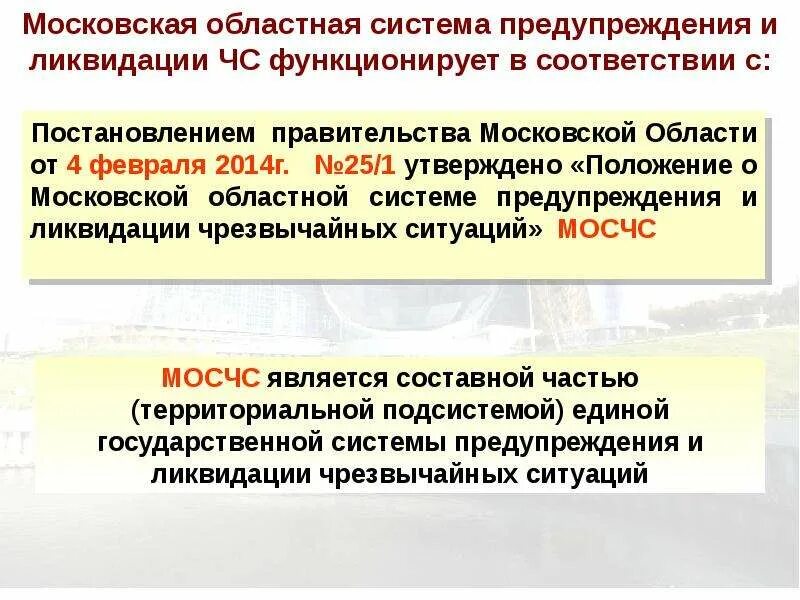 Московская областная система предупреждения и ликвидации ЧС функционирует в соответствии с:

Постановлением правительства Московской Области от 4 февраля 2014г. №25/1 утверждено «Положение о Московской областной системе предупреждения и ликвидации чрезвычайных ситуаций» МОСЧС

МОСЧС является составной частью (территориальной подсистемой) единой государственной системы предупреждения и ликвидации чрезвычайных ситуаций